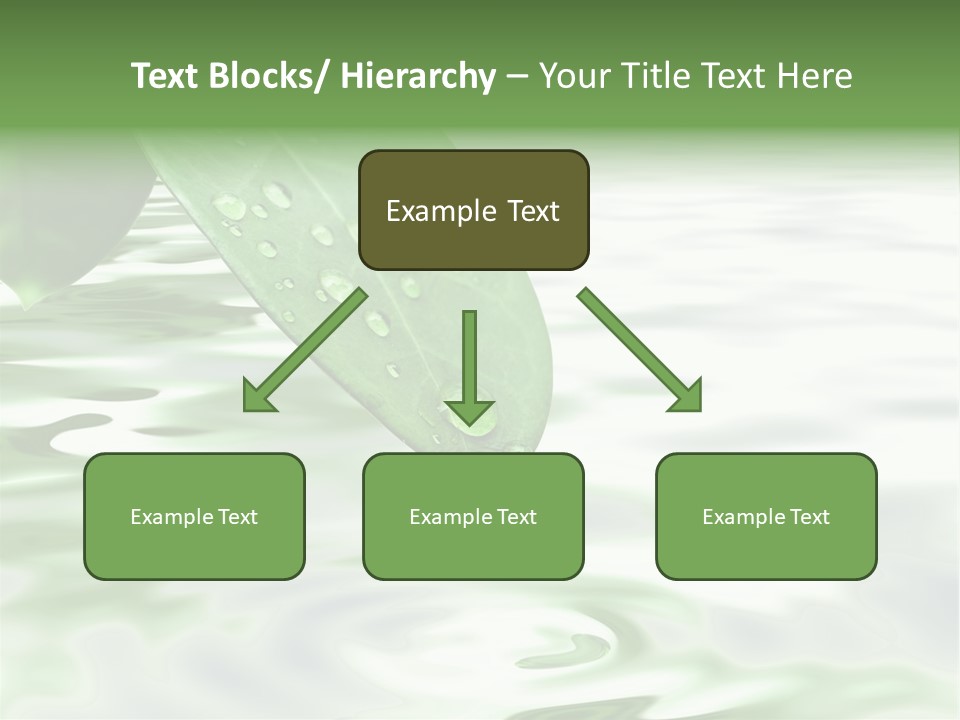 Text Blocks/ Hierarchy – Your Title Text Here

Example Text

Example Text

Example Text

Example Text